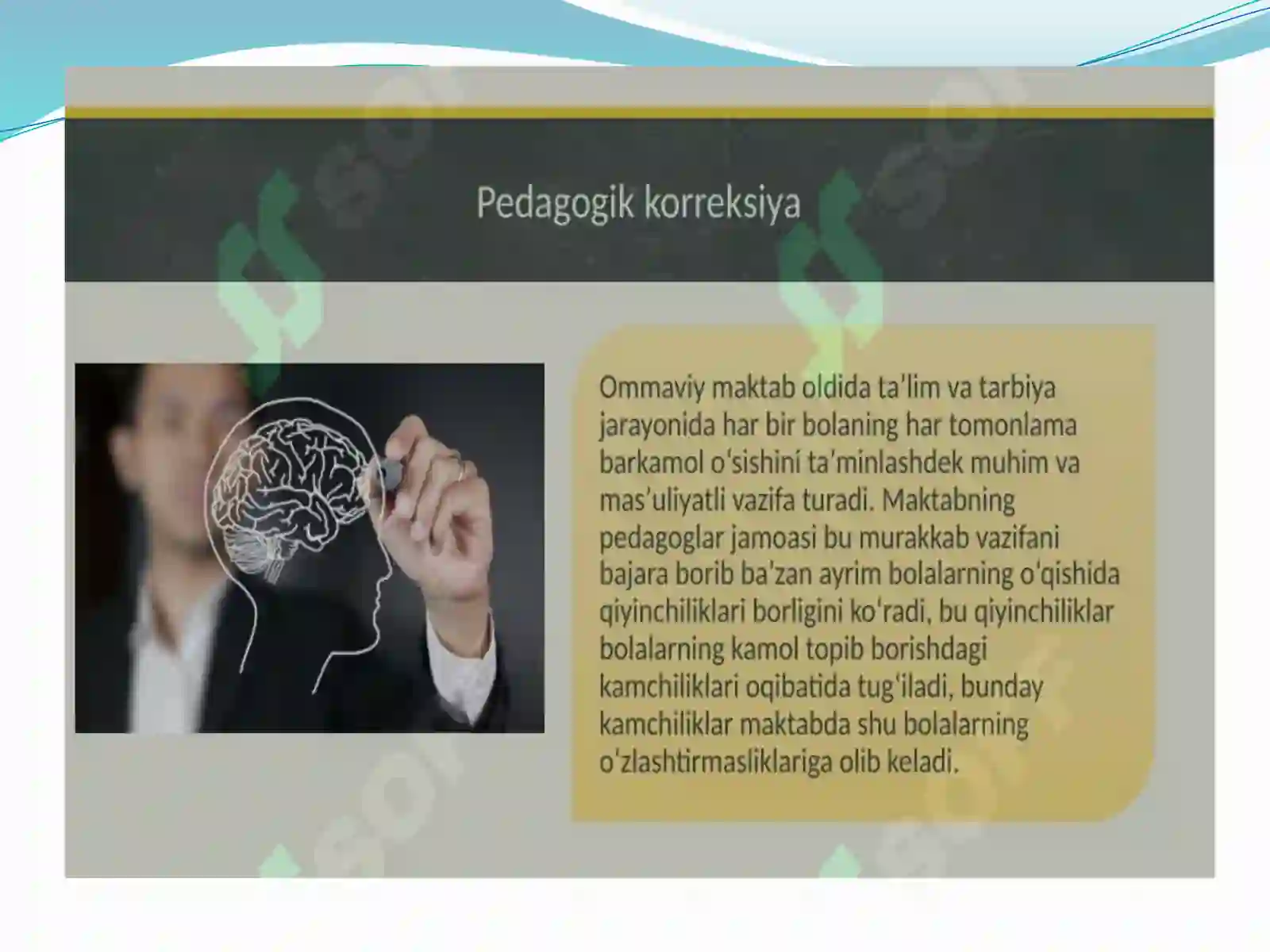 Pedagogik korreksiya

Ommaviy maktab oldida ta’lim va tarbiya jarayonida har bir bolaning har tomonlama barkamol o‘sishini ta’minlashdek muhim va mas’uliyatli vazifa turadi. Maktabning pedagoglar jamoasi bu murakkab vazifani bajara borib ba’zan ayrim bolalarning o‘qishida qiyinchiliklari borligini ko‘radi, bu qiyinchiliklar bolalarning kamol topib borishdagi kamchiliklari oqibatida tug‘iladi, bunday kamchiliklar maktabda shu bolalarning o‘zlashtirmasliklariga olib keladi.